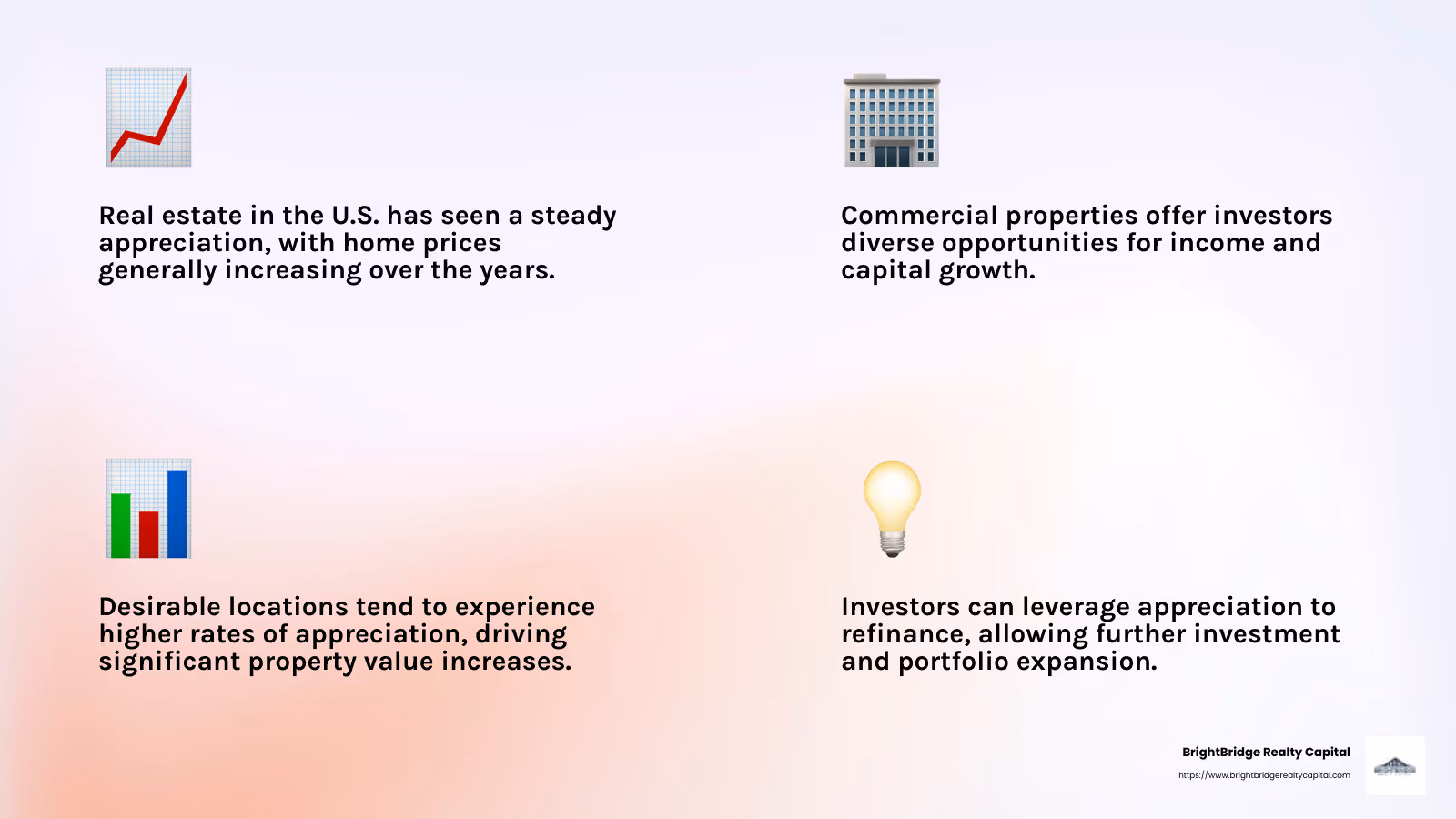 Real estate in the U.S. has seen a steady appreciation, with home prices generally increasing over the years.

Commercial properties offer investors diverse opportunities for income and capital growth.

Desirable locations tend to experience higher rates of appreciation, driving significant property value increases.

Investors can leverage appreciation to refinance, allowing further investment and portfolio expansion.

BrightBridge Realty Capital
https://www.brightbridgerealtycapital.com